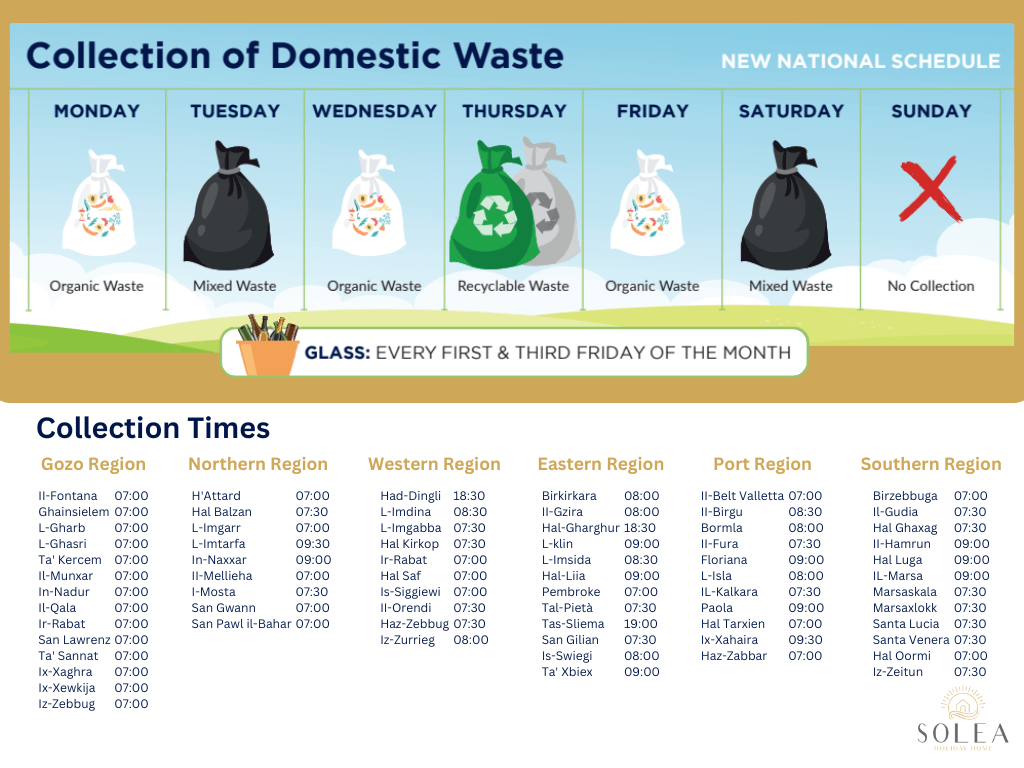 Collection of Domestic Waste

NEW NATIONAL SCHEDULE

| MONDAY | TUESDAY | WEDNESDAY | THURSDAY | FRIDAY | SATURDAY | SUNDAY |
|---|---|---|---|---|---|---|
| Organic Waste | Mixed Waste | Organic Waste | Recyclable Waste | Organic Waste | Mixed Waste | No Collection |

GLASS: EVERY FIRST & THIRD FRIDAY OF THE MONTH

Collection Times

Gozo Region

| | |
|---|---|
| Il-Fontana | 07:00 |
| Ghainsielem | 07:00 |
| L-Gharb | 07:00 |
| L-Ghasri | 07:00 |
| Ta' Kercem | 07:00 |
| Il-Munxar | 07:00 |
| In-Nadur | 07:00 |
| Il-Qala | 07:00 |
| Ir-Rabat | 07:00 |
| San Lawrenz | 07:00 |
| Ta' Sannat | 07:00 |
| Ix-Xaghra | 07:00 |
| Ix-Xewkija | 07:00 |
| Iz-Zebbug | 07:00 |

Northern Region

| | |
|---|---|
| H'Attard | 07:00 |
| Hal Balzan | 07:30 |
| L-Imgarr | 07:00 |
| L-Imtarfa | 09:30 |
| In-Naxxar | 09:00 |
| Il-Mellieha | 07:00 |
| I-Mosta | 07:30 |
| San Gwann | 07:00 |
| San Pawl il-Bahar | 07:00 |

Western Region

| | |
|---|---|
| Had-Dingli | 18:30 |
| L-Imdina | 08:30 |
| L-Imgabba | 07:30 |
| Hal Kirkop | 07:30 |
| Ir-Rabat | 07:00 |
| Hal Saf | 07:00 |
| Is-Siggiewi | 07:00 |
| Il-Orendi | 07:30 |
| Haz-Zebbug | 07:30 |
| Iz-Zurrieg | 08:00 |

Eastern Region

| | |
|---|---|
| Birkirkara | 08:00 |
| Il-Gzira | 08:00 |
| Hal-Gharghur | 18:30 |
| L-klin | 09:00 |
| L-Imsida | 08:30 |
| Hal-Liia | 09:00 |
| Pembroke | 07:00 |
| Tal-Pietà | 07:30 |
| Tas-Sliema | 19:00 |
| San Gilian | 07:30 |
| Is-Swiegi | 08:00 |
| Ta' Xbiex | 09:00 |

Port Region

| | |
|---|---|
| Il-Belt Valletta | 07:00 |
| Il-Birgu | 08:30 |
| Bormla | 08:00 |
| Il-Fura | 07:30 |
| Floriana | 09:00 |
| L-Isla | 08:00 |
| IL-Kalkara | 07:30 |
| Paola | 09:00 |
| Hal Tarxien | 07:00 |
| Ix-Xahaira | 09:30 |
| Haz-Zabbar | 07:00 |

Southern Region

| | |
|---|---|
| Birzebbuga | 07:00 |
| Il-Gudia | 07:30 |
| Hal Ghaxag | 07:30 |
| Il-Hamrun | 09:00 |
| Hal Luga | 09:00 |
| IL-Marsa | 09:00 |
| Marsaskala | 07:30 |
| Marsaxlokk | 07:30 |
| Santa Lucia | 07:30 |
| Santa Venera | 07:30 |
| Hal Oormi | 07:00 |
| Iz-Zeitun | 07:30 |

SOLEA
HOLIDAY HOME